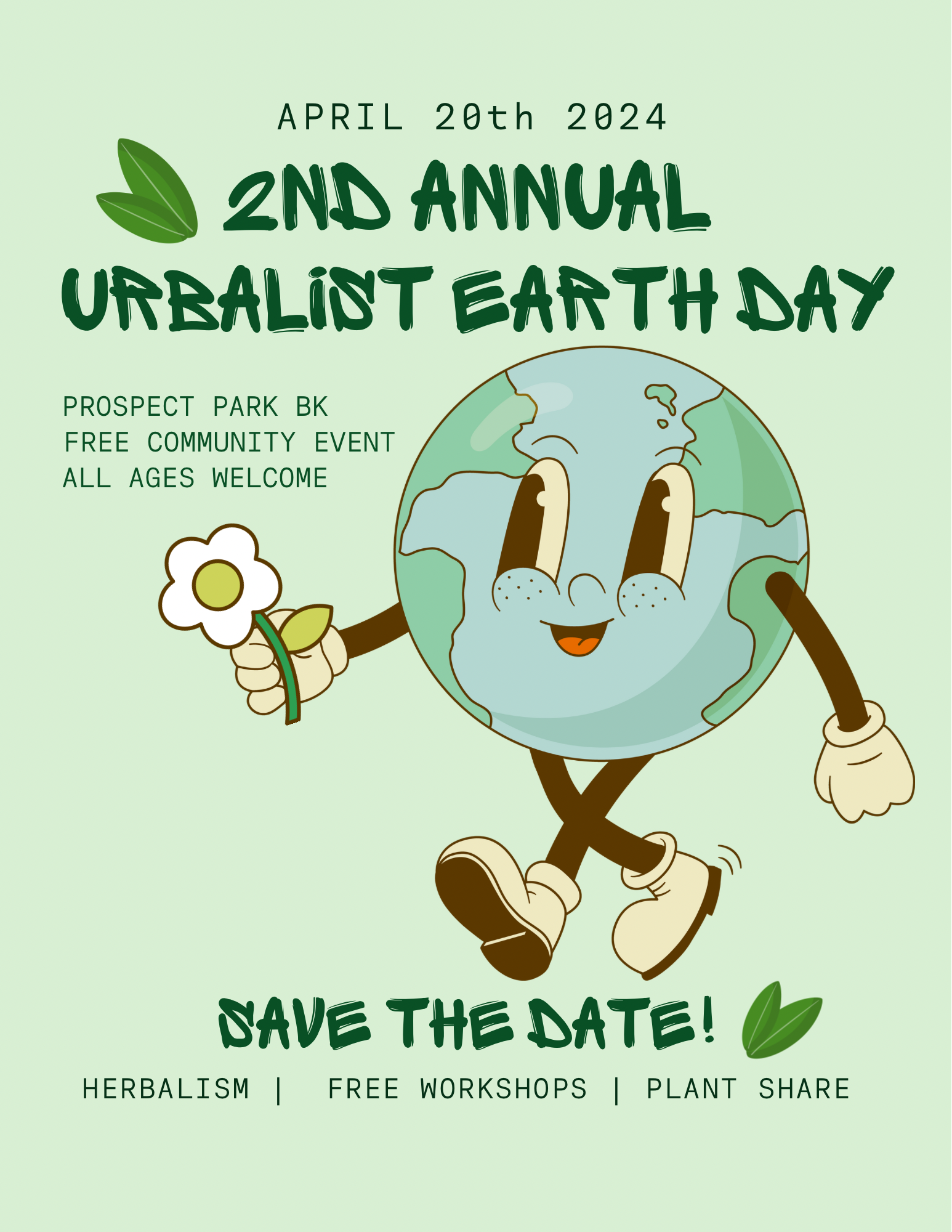 APRIL 20th 2024

2ND ANNUAL URBALIST EARTH DAY

PROSPECT PARK BK
FREE COMMUNITY EVENT
ALL AGES WELCOME

SAVE THE DATE!

HERBALISM | FREE WORKSHOPS | PLANT SHARE